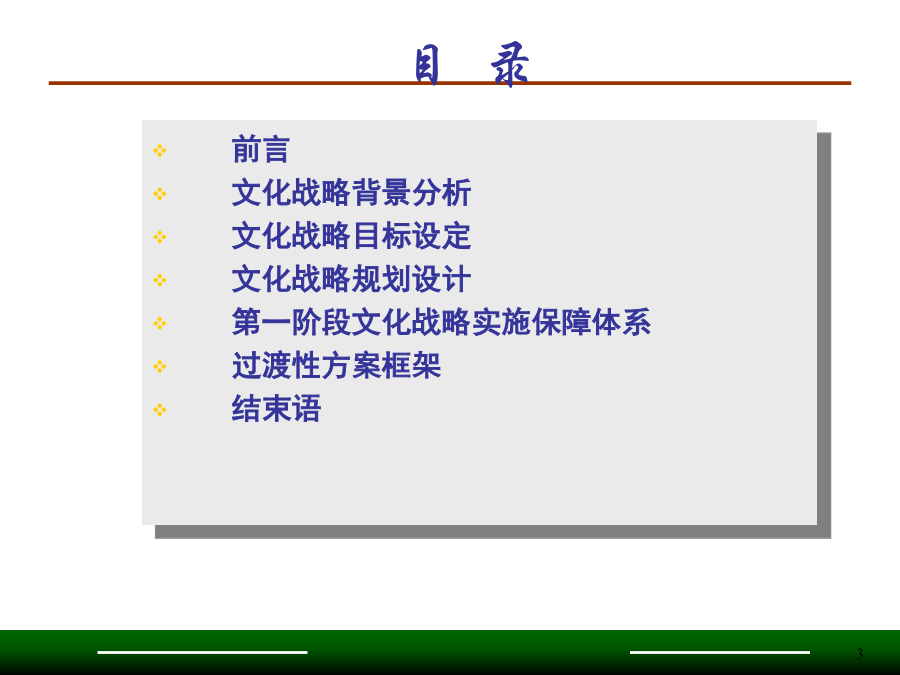 目　录

❖ 前言
❖ 文化战略背景分析
❖ 文化战略目标设定
❖ 文化战略规划设计
❖ 第一阶段文化战略实施保障体系
❖ 过渡性方案框架
❖ 结束语

3